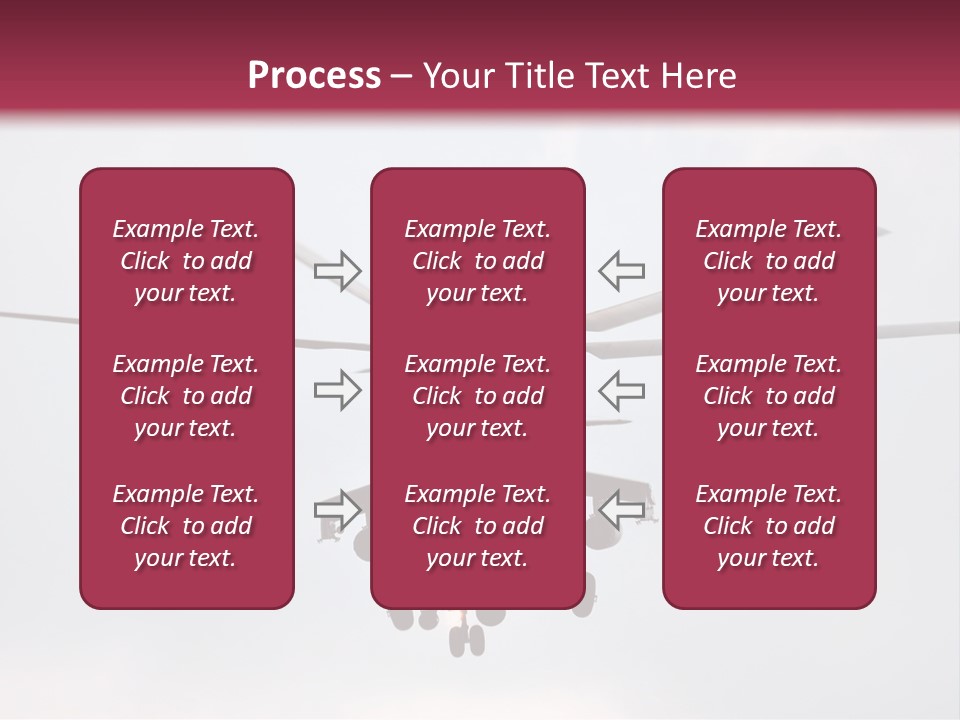 Process – Your Title Text Here

Example Text. Click to add your text.

Example Text. Click to add your text.

Example Text. Click to add your text.

Example Text. Click to add your text.

Example Text. Click to add your text.

Example Text. Click to add your text.

Example Text. Click to add your text.

Example Text. Click to add your text.

Example Text. Click to add your text.